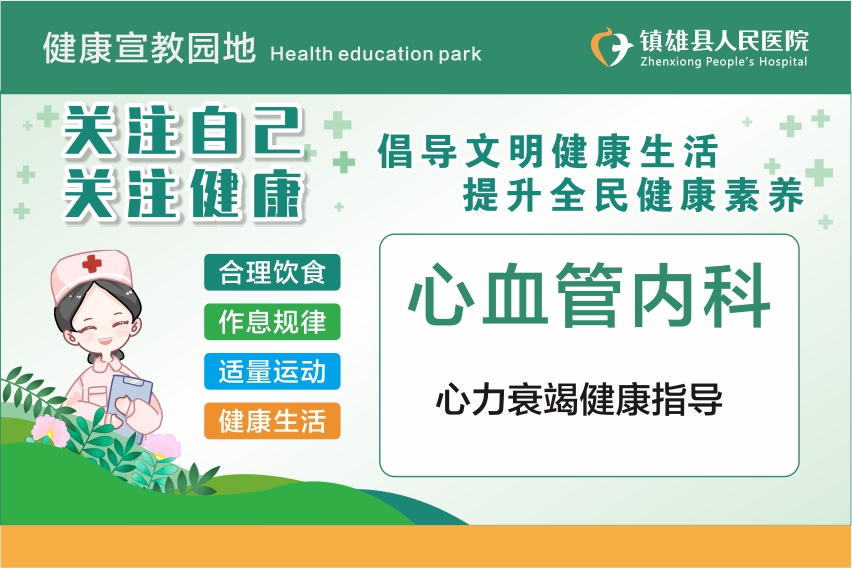 健康宣教园地 Health education park

镇雄县人民医院
Zhenxiong People's Hospital

关注自己
关注健康

倡导文明健康生活
提升全民健康素养

合理饮食
作息规律
适量运动
健康生活

心血管内科

心力衰竭健康指导